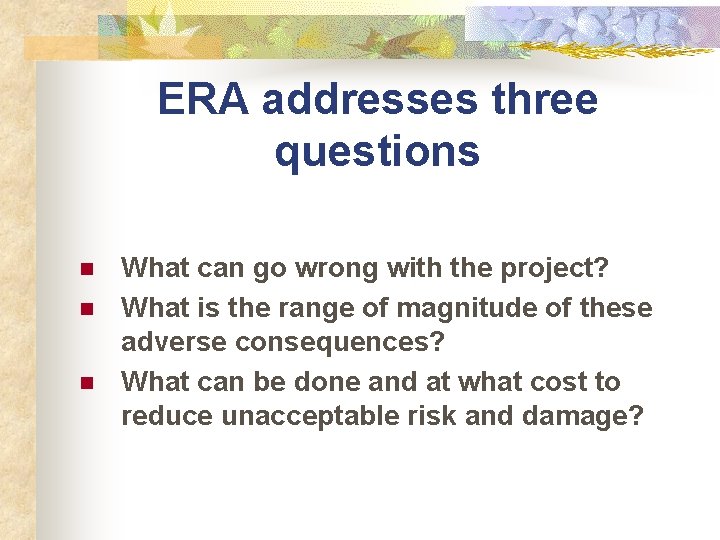 ERA addresses three questions

- What can go wrong with the project?
- What is the range of magnitude of these adverse consequences?
- What can be done and at what cost to reduce unacceptable risk and damage?